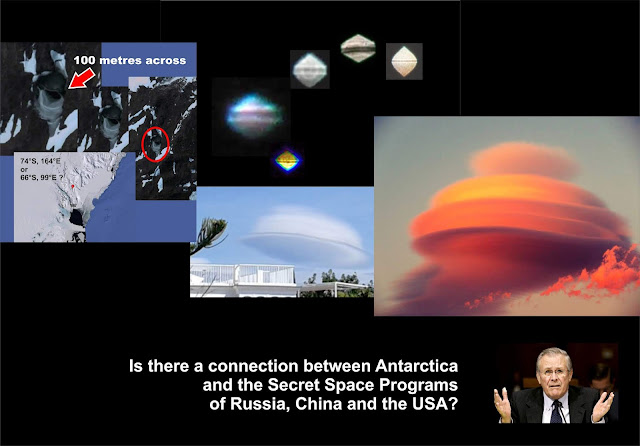 100 metres across

74°S, 164°E
or
66°S, 99°E ?

Is there a connection between Antarctica and the Secret Space Programs of Russia, China and the USA?